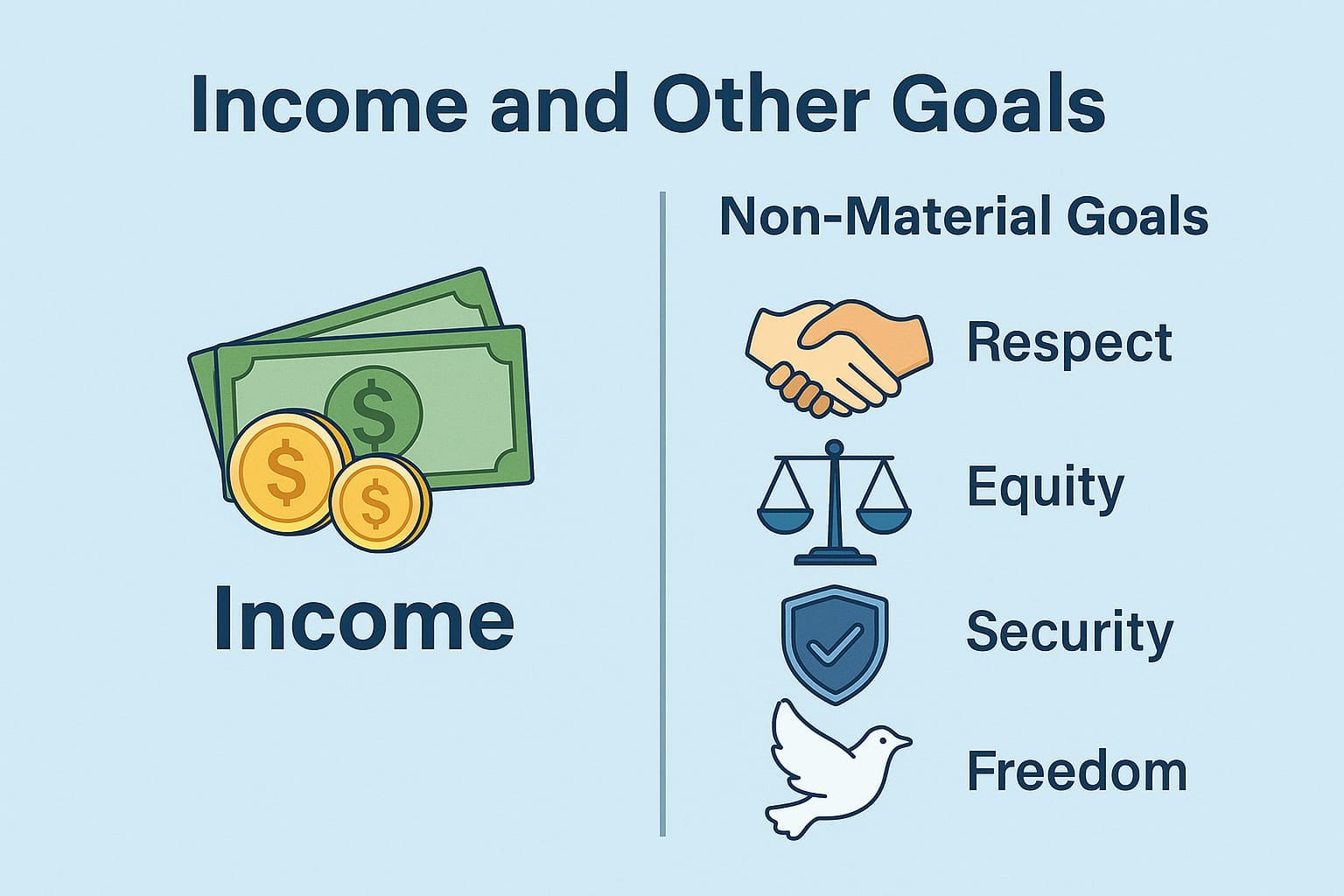 Income and Other Goals

$
$
$

Income

Non-Material Goals

Respect

Equity

Security

Freedom